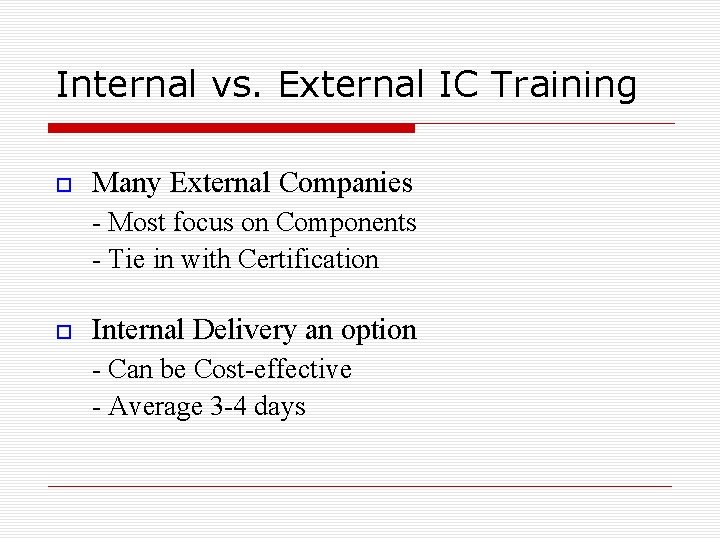 Internal vs. External IC Training

Many External Companies
- Most focus on Components
- Tie in with Certification

Internal Delivery an option
- Can be Cost-effective
- Average 3-4 days